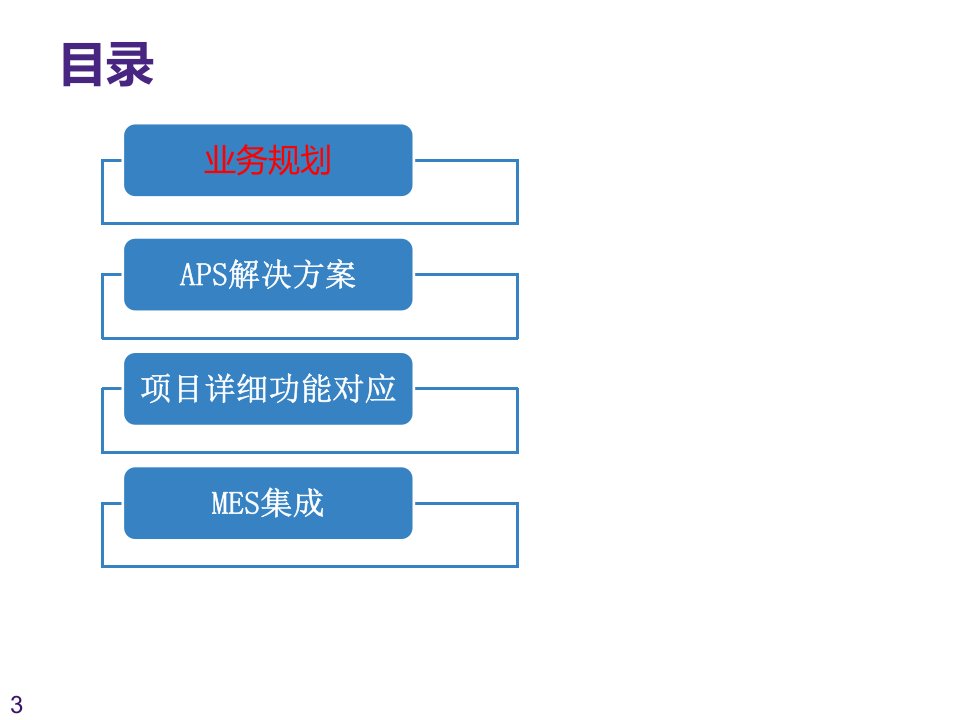 目录

业务规划

APS解决方案

项目详细功能对应

MES集成

3